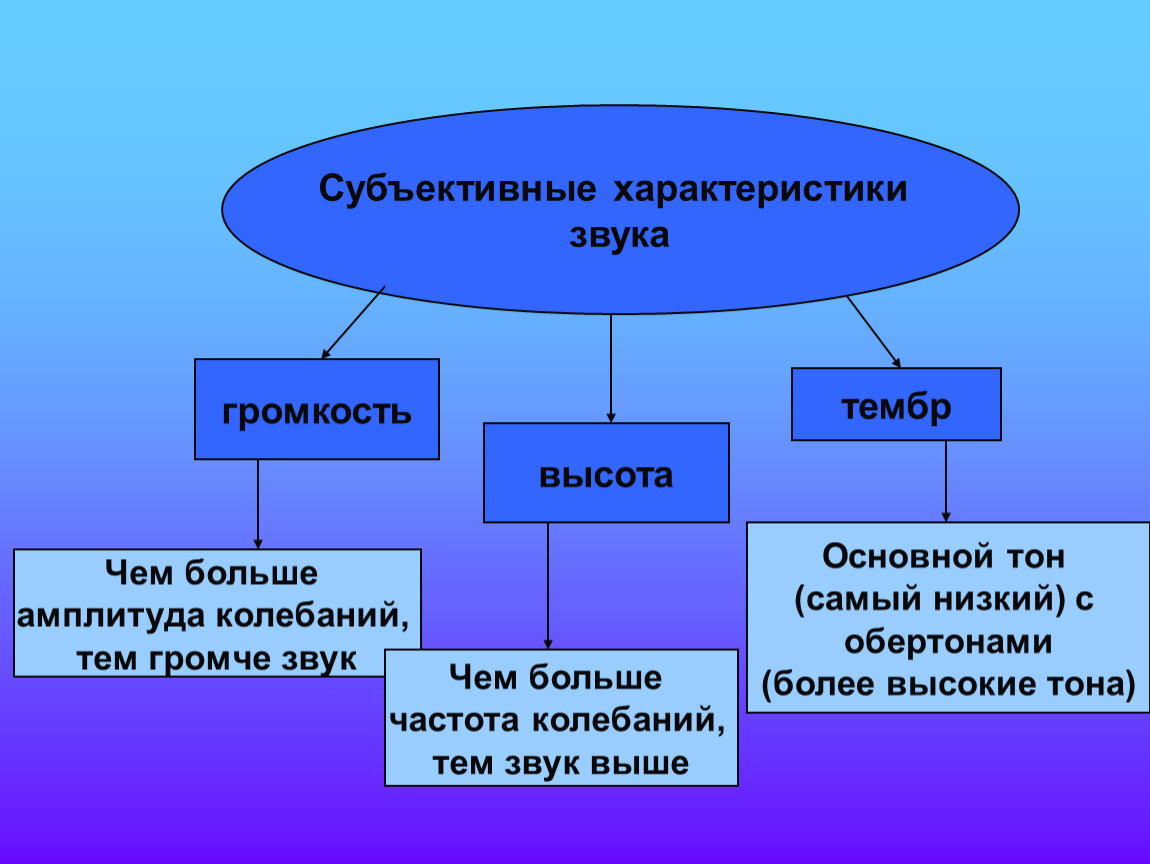 Субъективные характеристики звука

громкость

высота

тембр

Чем больше амплитуда колебаний, тем громче звук

Чем больше частота колебаний, тем звук выше

Основной тон (самый низкий) с обертонами (более высокие тона)